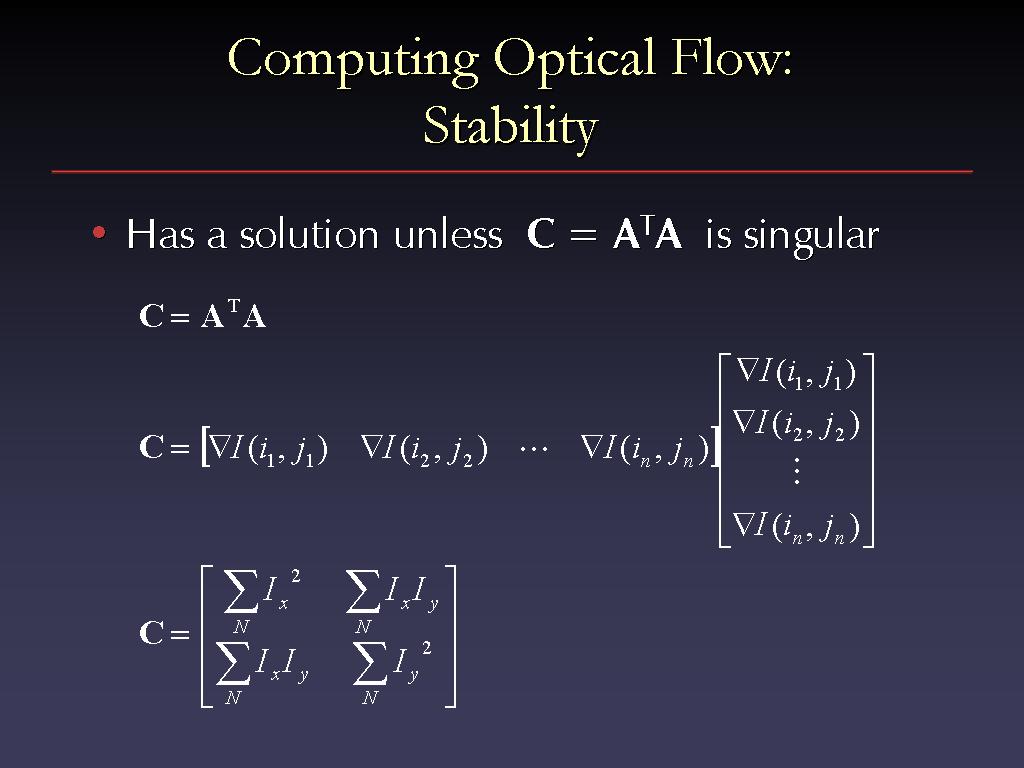 Computing Optical Flow:
Stability

• Has a solution unless $\mathbf{C} = \mathbf{A}^T\mathbf{A}$ is singular

$\mathbf{C} = \mathbf{A}^T\mathbf{A}$

$\mathbf{C} = \begin{bmatrix} \nabla I(i_1, j_1) & \nabla I(i_2, j_2) & \cdots & \nabla I(i_n, j_n) \end{bmatrix} \begin{bmatrix} \nabla I(i_1, j_1) \\ \nabla I(i_2, j_2) \\ \vdots \\ \nabla I(i_n, j_n) \end{bmatrix}$

$\mathbf{C} = \begin{bmatrix} \sum_N I_x^2 & \sum_N I_x I_y \\ \sum_N I_x I_y & \sum_N I_y^2 \end{bmatrix}$